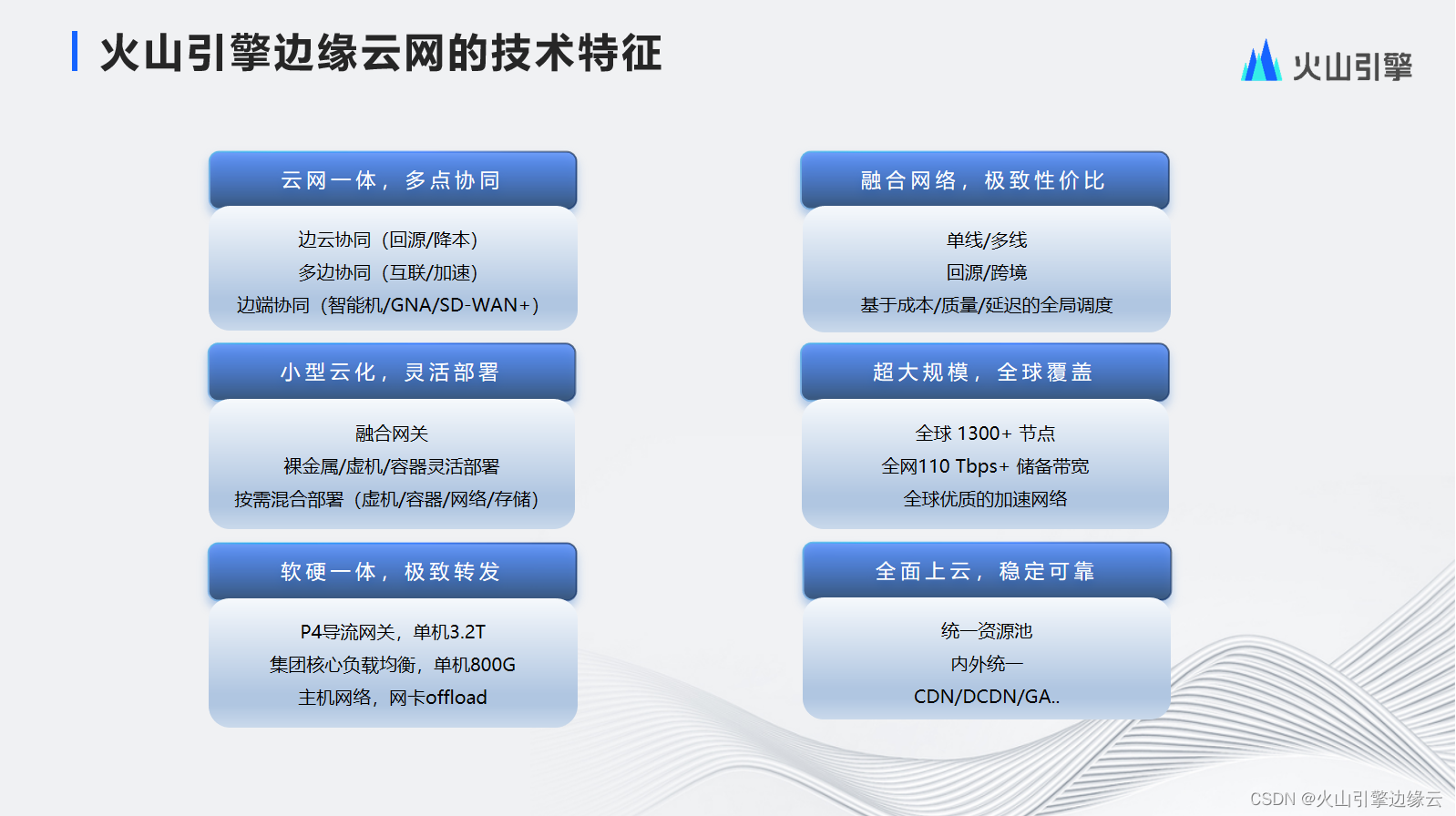 火山引擎边缘云网的技术特征

火山引擎

云网一体，多点协同

边云协同（回源/降本）
多边协同（互联/加速）
边端协同（智能机/GNA/SD-WAN+）

小型云化，灵活部署

融合网关
裸金属/虚机/容器灵活部署
按需混合部署（虚机/容器/网络/存储）

软硬一体，极致转发

P4导流网关，单机3.2T
集团核心负载均衡，单机800G
主机网络，网卡offload

融合网络，极致性价比

单线/多线
回源/跨境
基于成本/质量/延迟的全局调度

超大规模，全球覆盖

全球 1300+ 节点
全网110 Tbps+ 储备带宽
全球优质的加速网络

全面上云，稳定可靠

统一资源池
内外统一
CDN/DCDN/GA..

CSDN @火山引擎边缘云